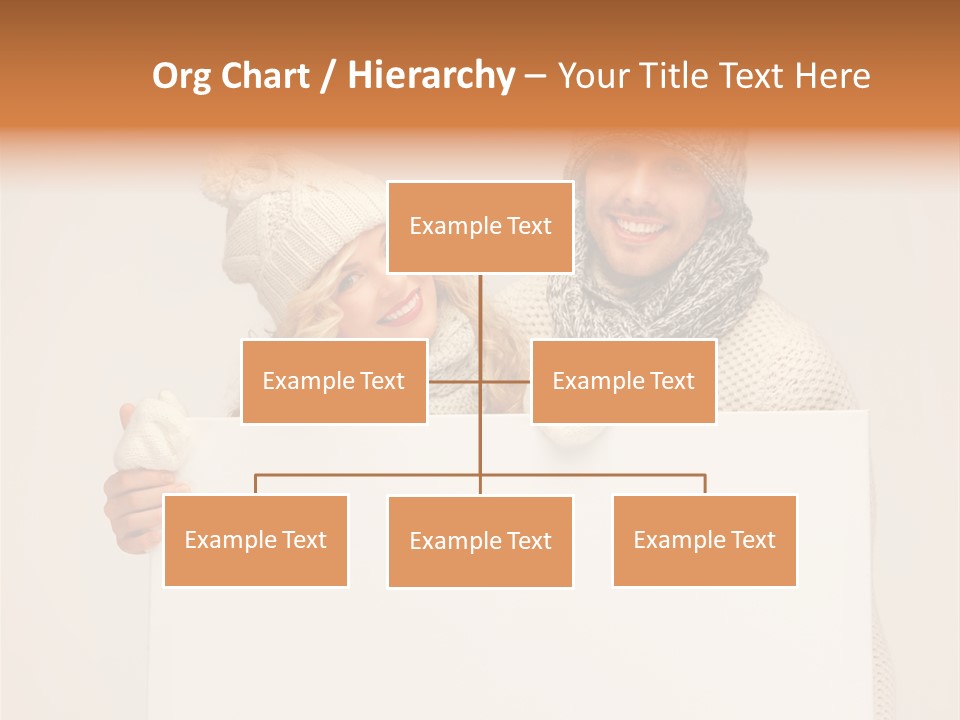 Org Chart / Hierarchy – Your Title Text Here

Example Text

Example Text

Example Text

Example Text

Example Text

Example Text